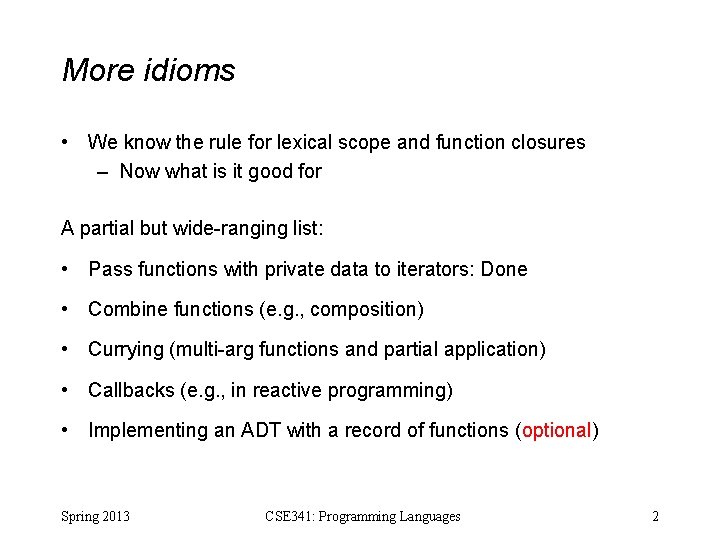 More idioms

• We know the rule for lexical scope and function closures
– Now what is it good for

A partial but wide-ranging list:

• Pass functions with private data to iterators: Done

• Combine functions (e.g., composition)

• Currying (multi-arg functions and partial application)

• Callbacks (e.g., in reactive programming)

• Implementing an ADT with a record of functions (optional)

Spring 2013 CSE341: Programming Languages 2